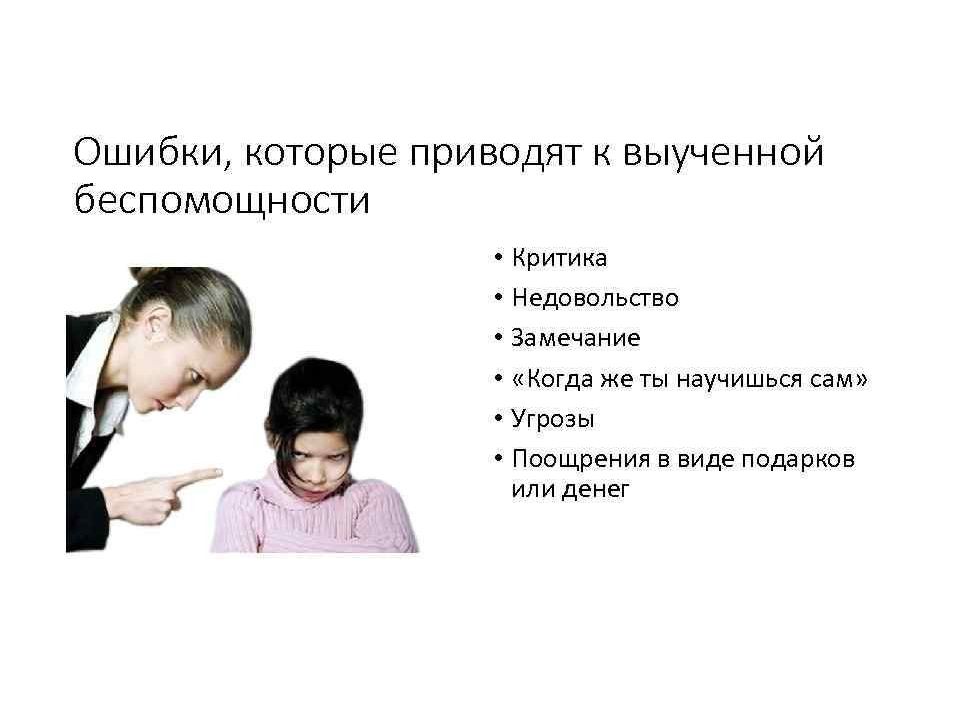 Ошибки, которые приводят к выученной беспомощности

• Критика
• Недовольство
• Замечание
• «Когда же ты научишься сам»
• Угрозы
• Поощрения в виде подарков или денег